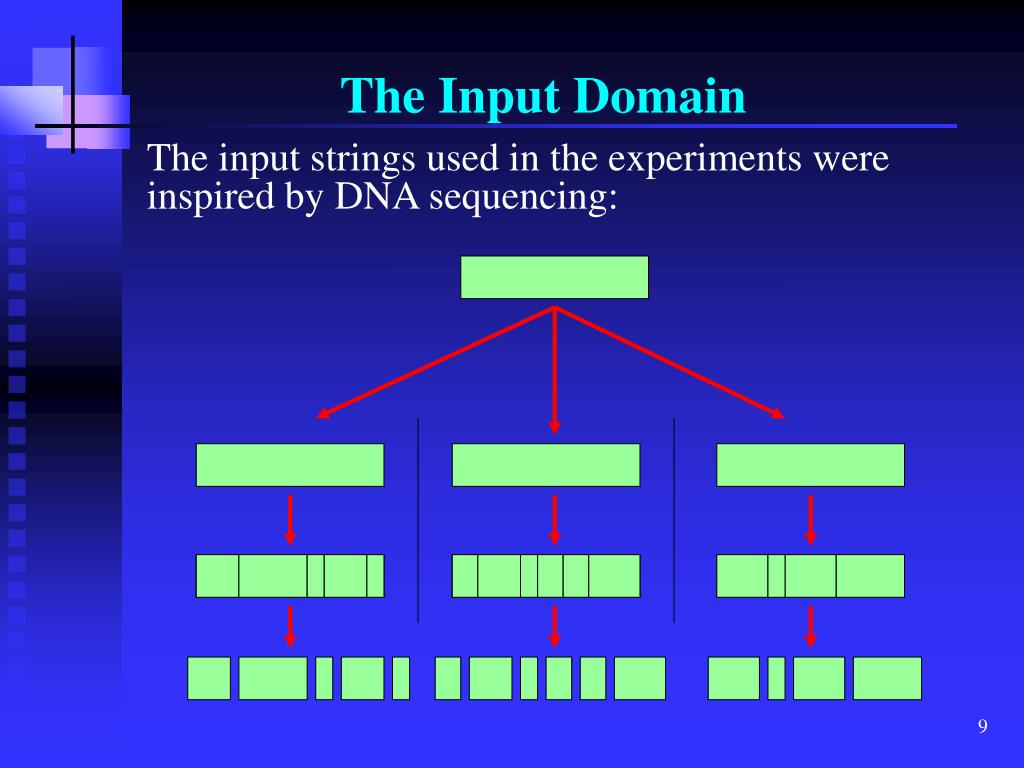 The Input Domain

The input strings used in the experiments were inspired by DNA sequencing:

9